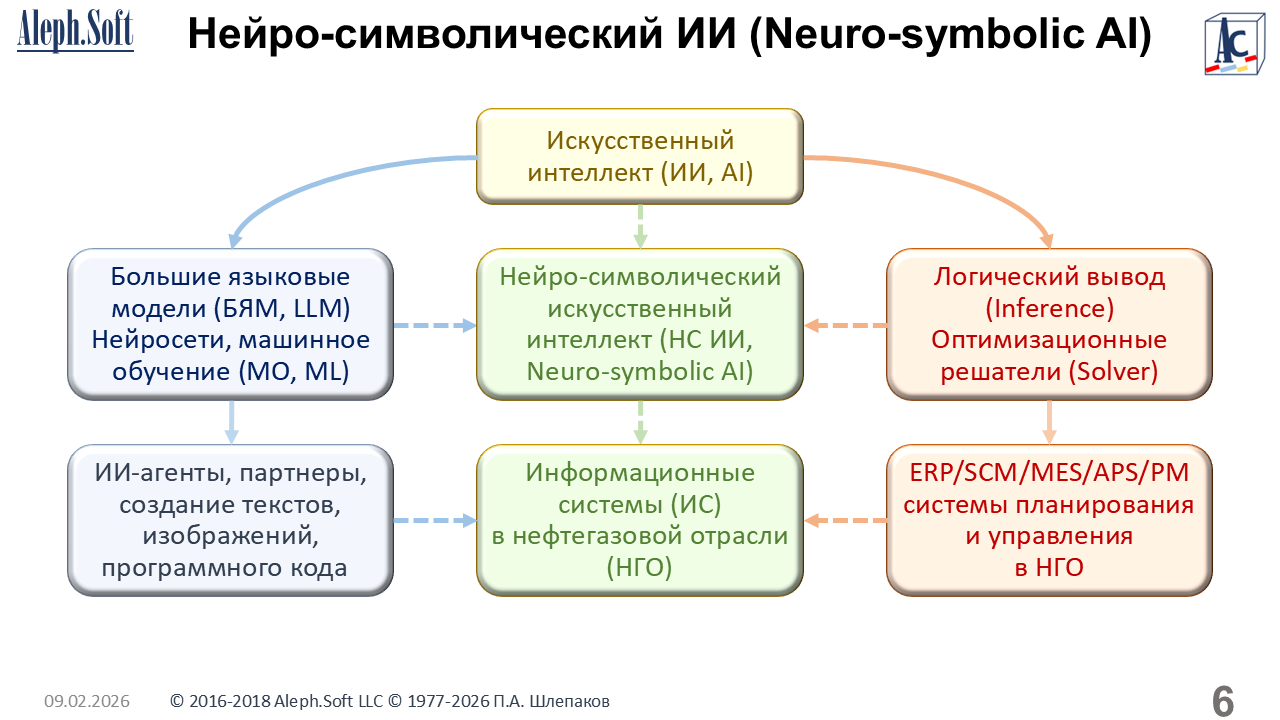 Aleph.Soft

Нейро-символический ИИ (Neuro-symbolic AI)

AC

Искусственный интеллект (ИИ, AI)

Большие языковые модели (БЯМ, LLM) Нейросети, машинное обучение (МО, ML)

Нейро-символический искусственный интеллект (НС ИИ, Neuro-symbolic AI)

Логический вывод (Inference) Оптимизационные решатели (Solver)

ИИ-агенты, партнеры, создание текстов, изображений, программного кода

Информационные системы (ИС) в нефтегазовой отрасли (НГО)

ERP/SCM/MES/APS/PM системы планирования и управления в НГО

09.02.2026 © 2016-2018 Aleph.Soft LLC © 1977-2026 П.А. Шлепаков

6